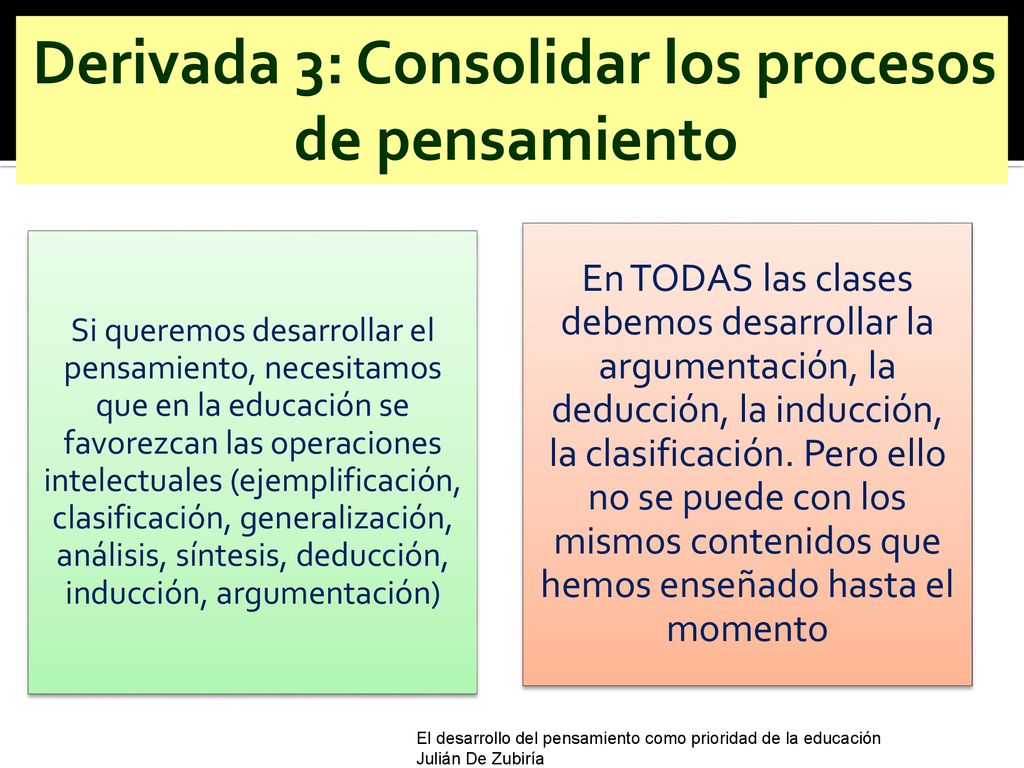 Derivada 3: Consolidar los procesos de pensamiento

Si queremos desarrollar el pensamiento, necesitamos que en la educación se favorezcan las operaciones intelectuales (ejemplificación, clasificación, generalización, análisis, síntesis, deducción, inducción, argumentación)

En TODAS las clases debemos desarrollar la argumentación, la deducción, la inducción, la clasificación. Pero ello no se puede con los mismos contenidos que hemos enseñado hasta el momento

El desarrollo del pensamiento como prioridad de la educación
Julián De Zubiría